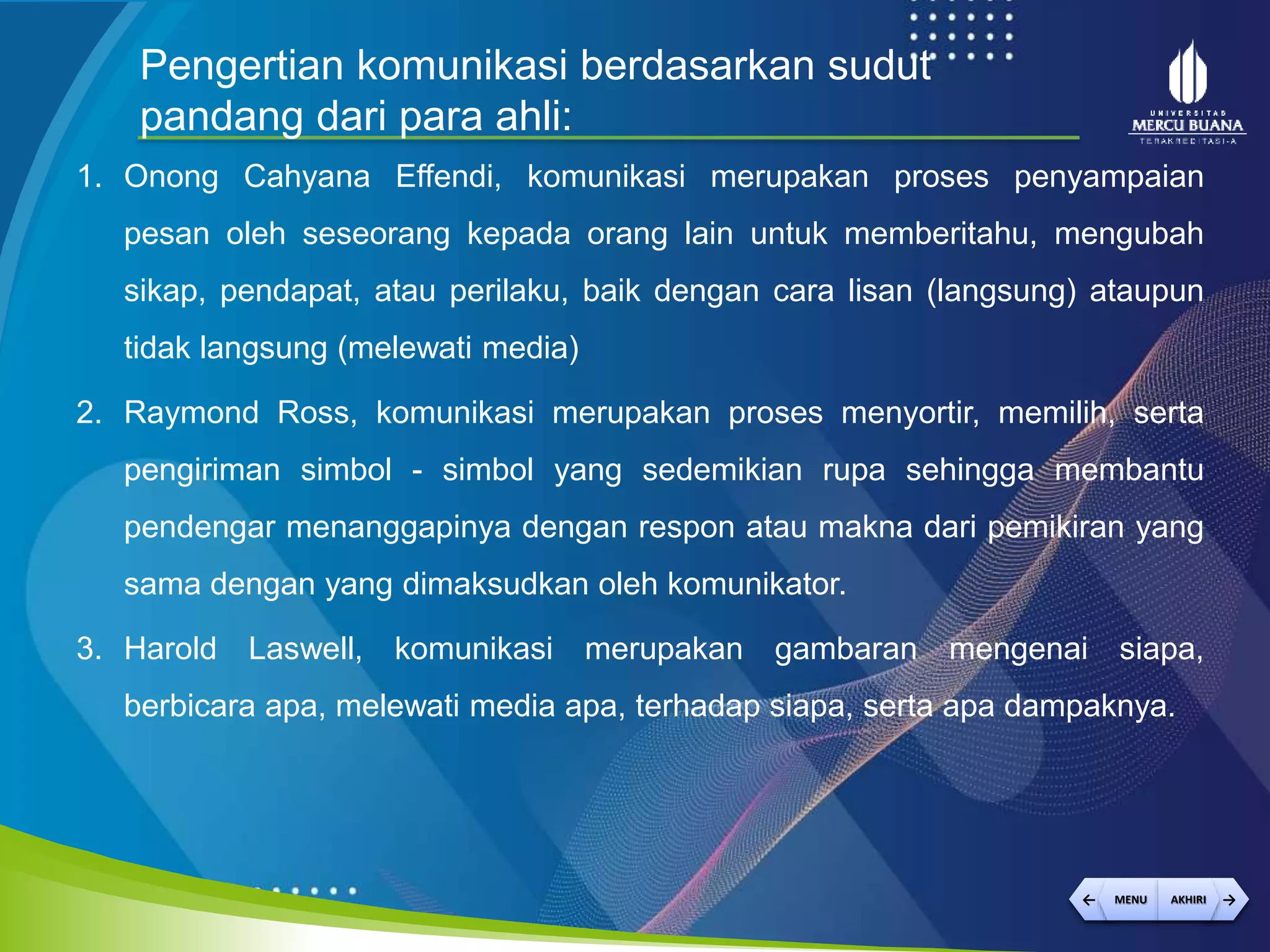 Pengertian komunikasi berdasarkan sudut pandang dari para ahli:

UNIVERSITAS MERCU BUANA TERAKREDITASI-A

1. Onong Cahyana Effendi, komunikasi merupakan proses penyampaian pesan oleh seseorang kepada orang lain untuk memberitahu, mengubah sikap, pendapat, atau perilaku, baik dengan cara lisan (langsung) ataupun tidak langsung (melewati media)

2. Raymond Ross, komunikasi merupakan proses menyortir, memilih, serta pengiriman simbol - simbol yang sedemikian rupa sehingga membantu pendengar menanggapinya dengan respon atau makna dari pemikiran yang sama dengan yang dimaksudkan oleh komunikator.

3. Harold Laswell, komunikasi merupakan gambaran mengenai siapa, berbicara apa, melewati media apa, terhadap siapa, serta apa dampaknya.

MENU AKHIRI